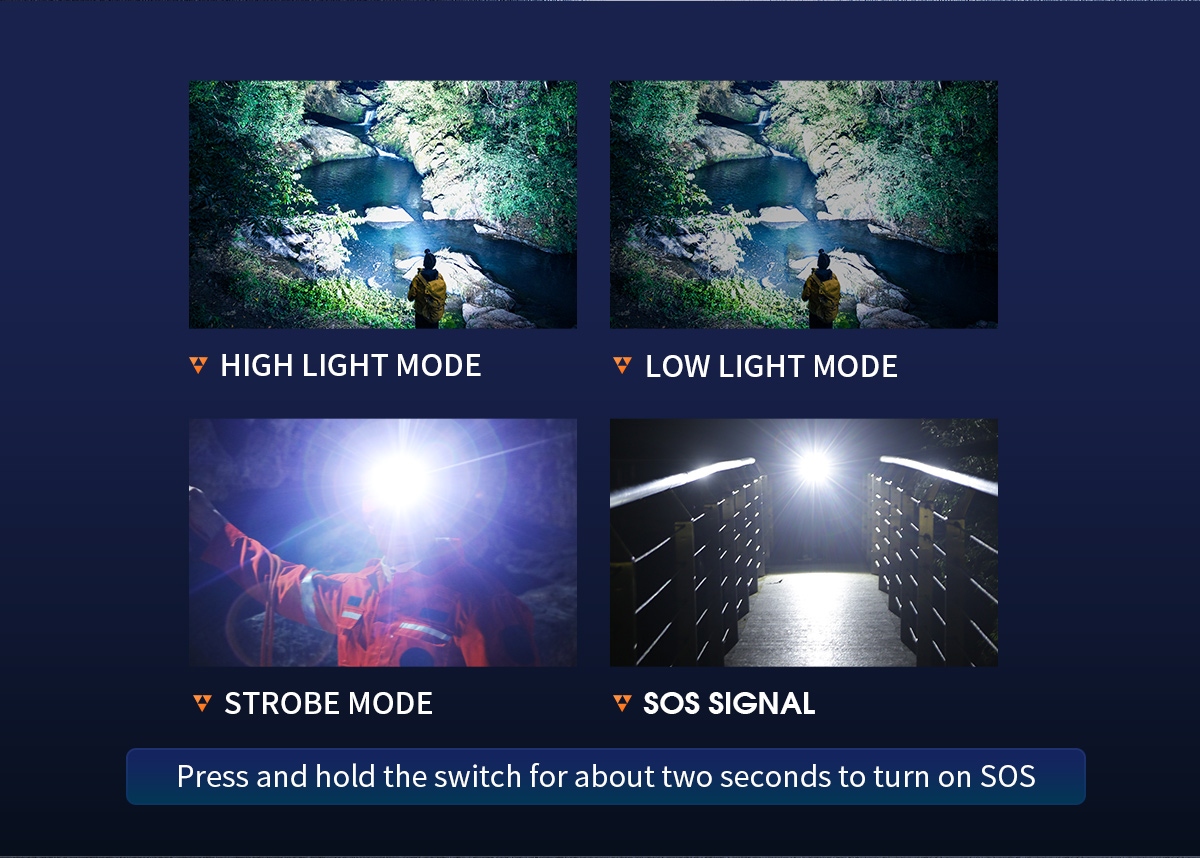 HIGH LIGHT MODE

LOW LIGHT MODE

STROBE MODE

SOS SIGNAL

Press and hold the switch for about two seconds to turn on SOS